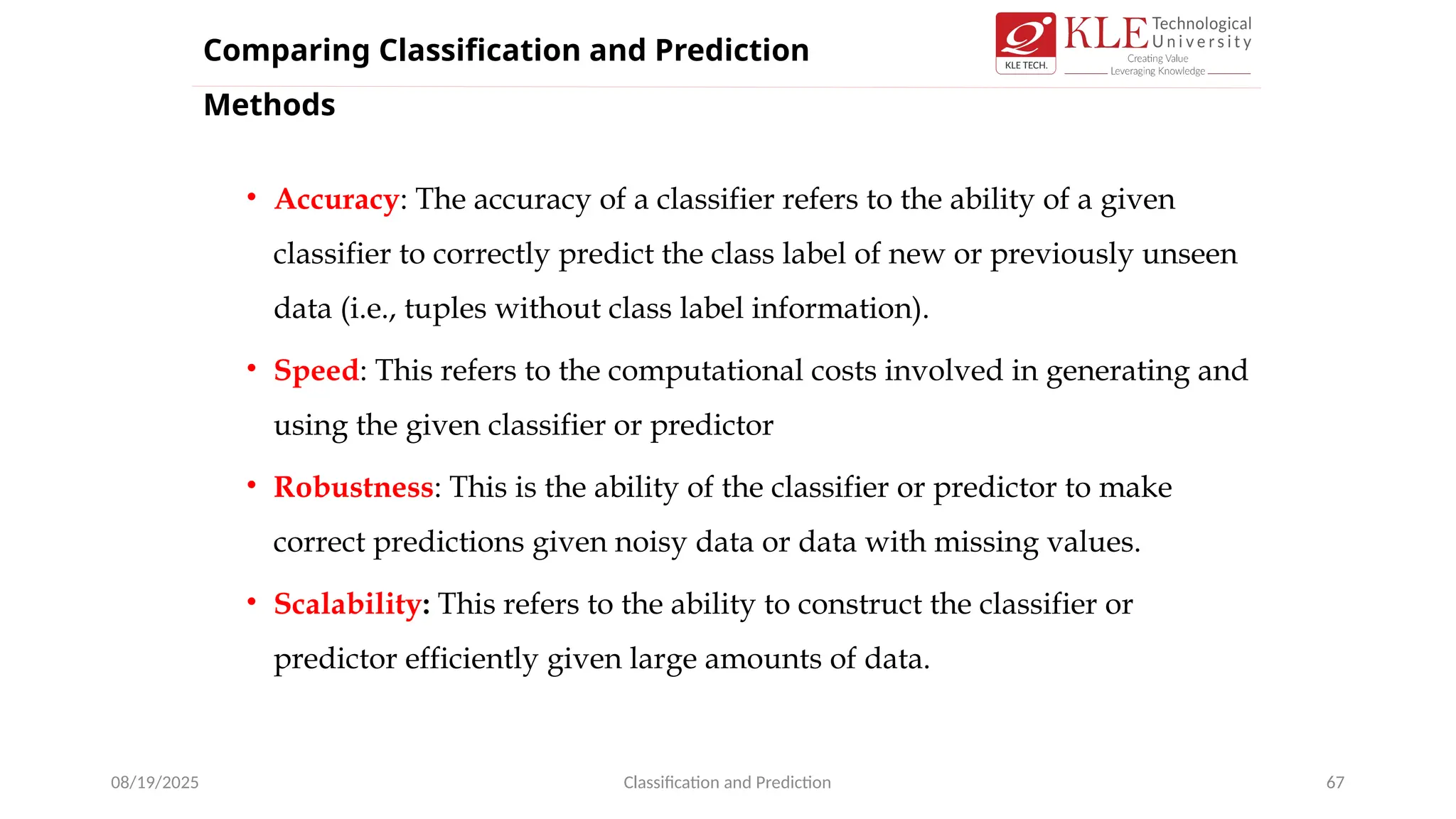 Comparing Classification and Prediction

Methods

KLE TECH. KLE Technological University
Creating Value
Leveraging Knowledge

• Accuracy: The accuracy of a classifier refers to the ability of a given classifier to correctly predict the class label of new or previously unseen data (i.e., tuples without class label information).

• Speed: This refers to the computational costs involved in generating and using the given classifier or predictor

• Robustness: This is the ability of the classifier or predictor to make correct predictions given noisy data or data with missing values.

• Scalability: This refers to the ability to construct the classifier or predictor efficiently given large amounts of data.

08/19/2025 Classification and Prediction 67